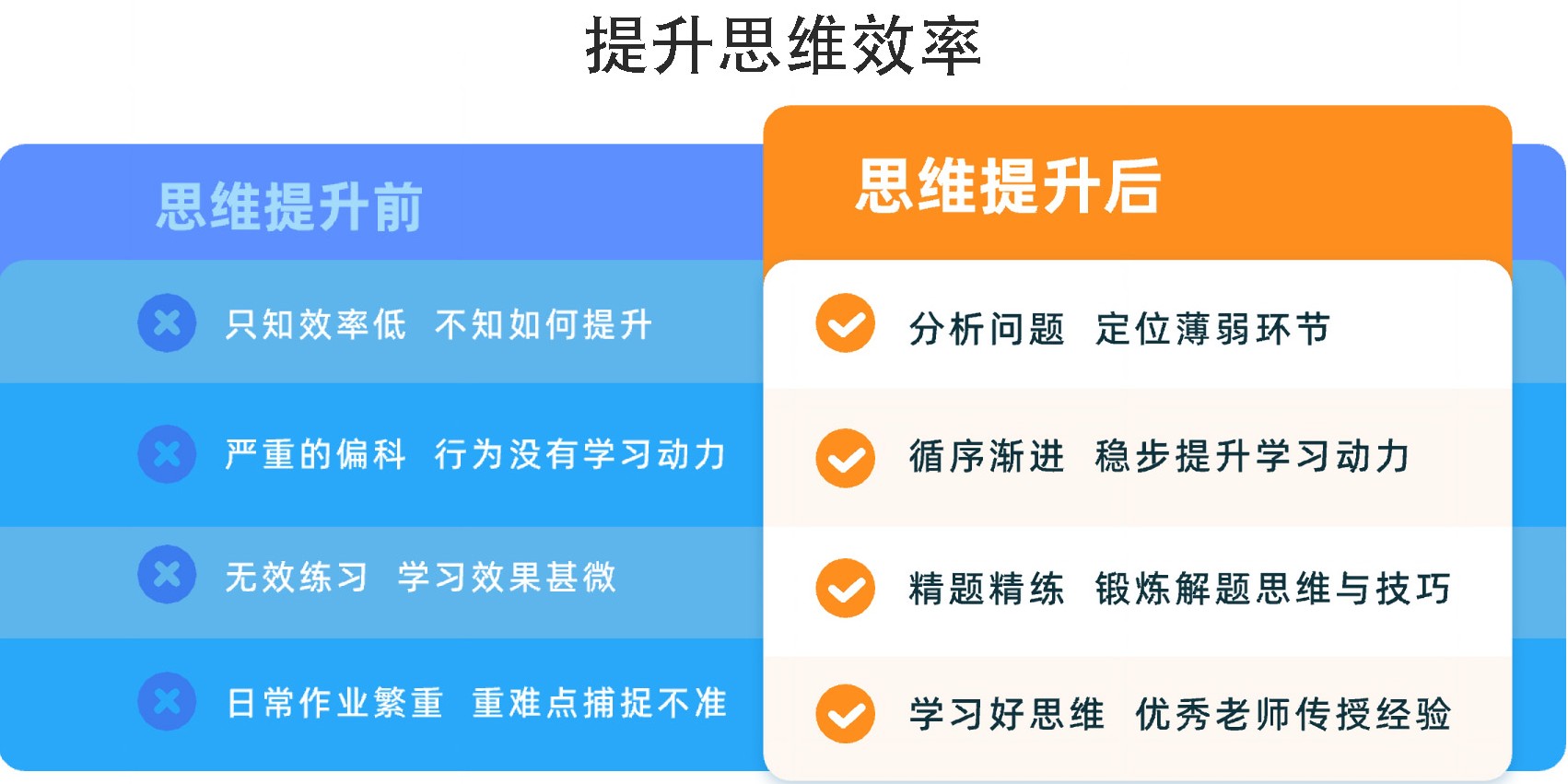 提升思维效率

思维提升前

只知效率低 不知如何提升

严重的偏科 行为没有学习动力

无效练习 学习效果甚微

日常作业繁重 重难点捕捉不准

思维提升后

分析问题 定位薄弱环节

循序渐进 稳步提升学习动力

精题精练 锻炼解题思维与技巧

学习好思维 优秀老师传授经验